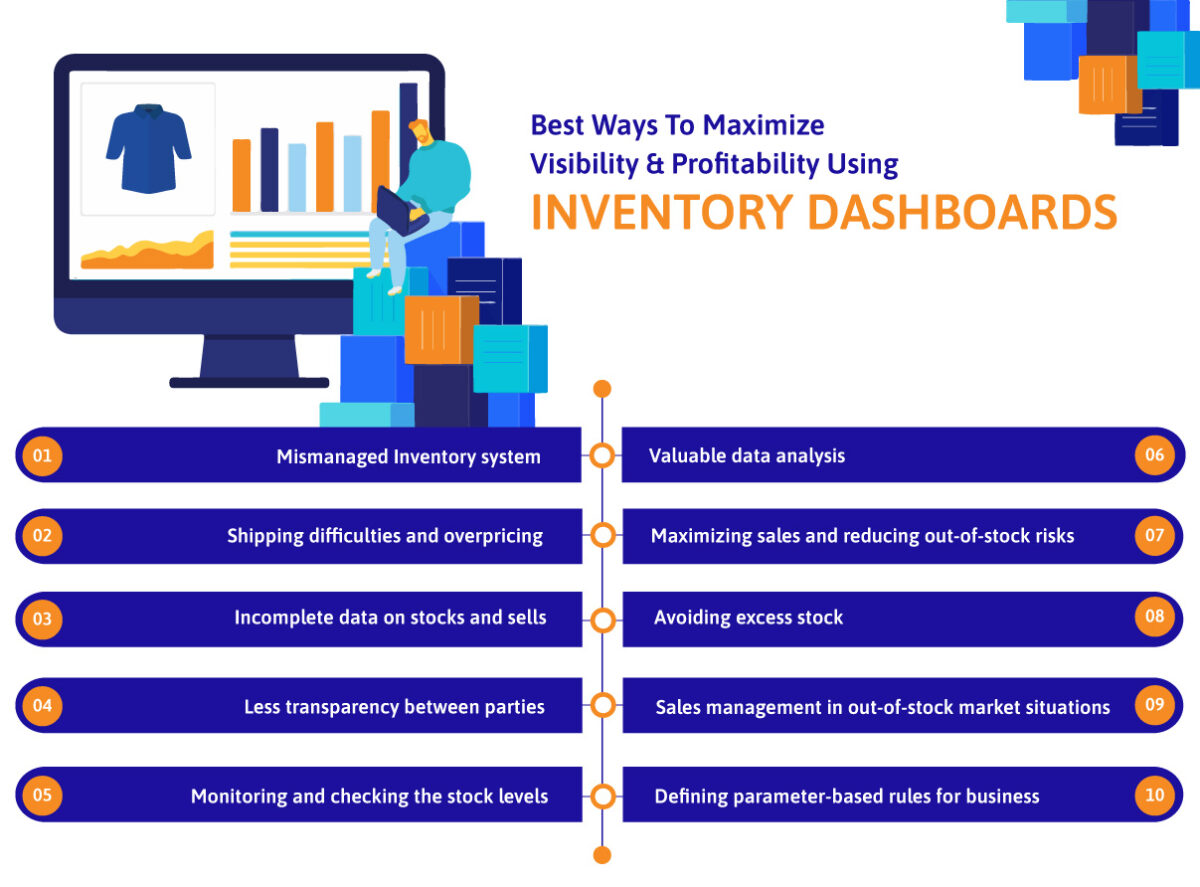 Best Ways To Maximize Visibility & Profitability Using

INVENTORY DASHBOARDS

01 Mismanaged Inventory system

02 Shipping difficulties and overpricing

03 Incomplete data on stocks and sells

04 Less transparency between parties

05 Monitoring and checking the stock levels

Valuable data analysis 06

Maximizing sales and reducing out-of-stock risks 07

Avoiding excess stock 08

Sales management in out-of-stock market situations 09

Defining parameter-based rules for business 10